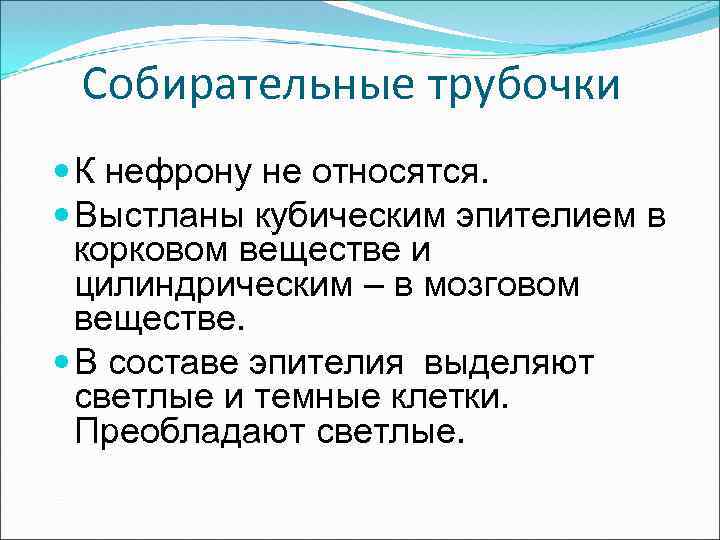 Собирательные трубочки

К нефрону не относятся.

Выстланы кубическим эпителием в корковом веществе и цилиндрическим – в мозговом веществе.

В составе эпителия выделяют светлые и темные клетки. Преобладают светлые.